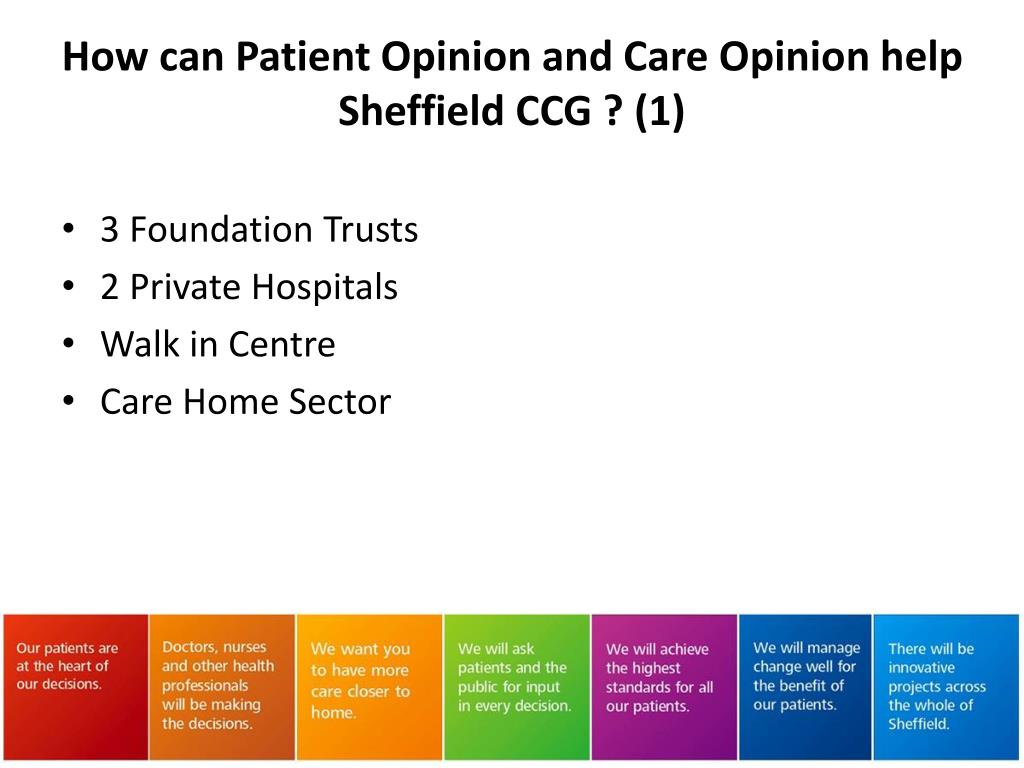 How can Patient Opinion and Care Opinion help Sheffield CCG ? (1)

• 3 Foundation Trusts
• 2 Private Hospitals
• Walk in Centre
• Care Home Sector

Our patients are at the heart of our decisions.

Doctors, nurses and other health professionals will be making the decisions.

We want you to have more care closer to home.

We will ask patients and the public for input in every decision.

We will achieve the highest standards for all our patients.

We will manage change well for the benefit of our patients.

There will be innovative projects across the whole of Sheffield.